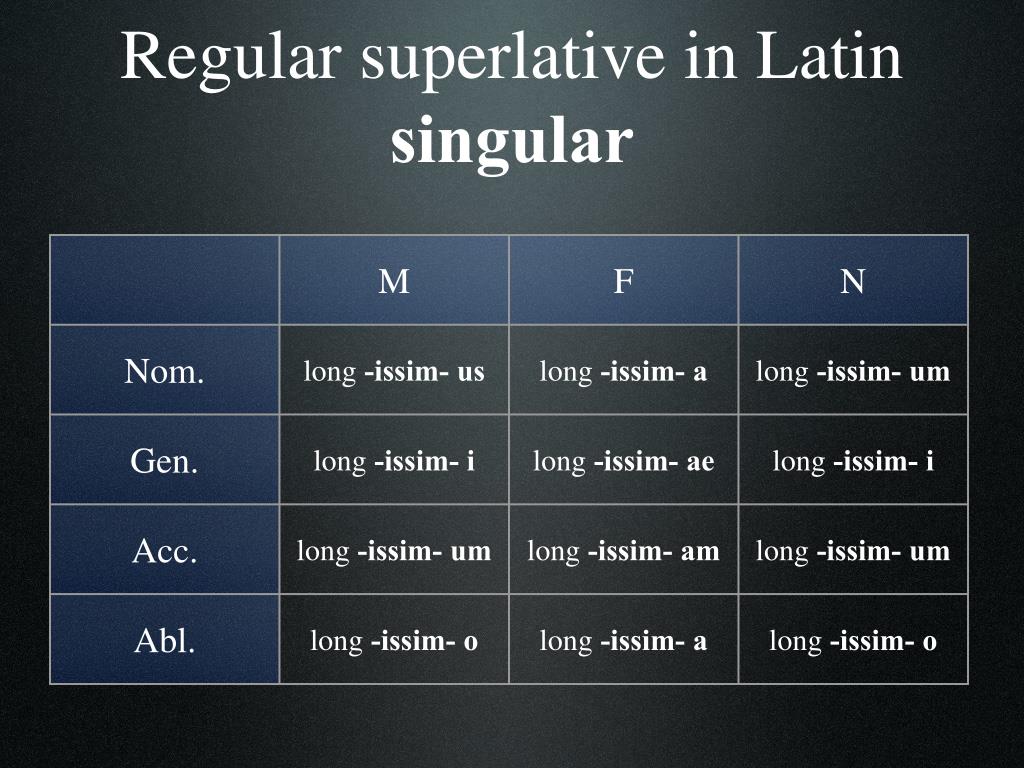 Regular superlative in Latin
singular

| | M | F | N |
|---|---|---|---|
| Nom. | long -issim- us | long -issim- a | long -issim- um |
| Gen. | long -issim- i | long -issim- ae | long -issim- i |
| Acc. | long -issim- um | long -issim- am | long -issim- um |
| Abl. | long -issim- o | long -issim- a | long -issim- o |